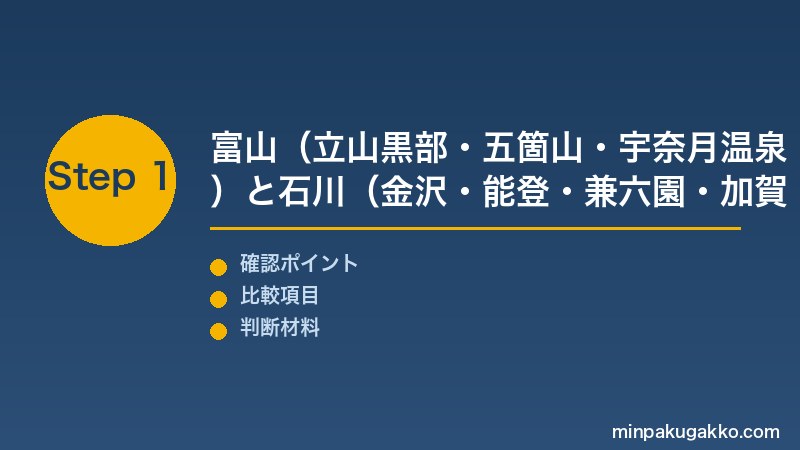 Step 1

富山（立山黒部・五箇山・宇奈月温泉）と石川（金沢・能登・兼六園・加賀

確認ポイント
比較項目
判断材料

minpakugakko.com